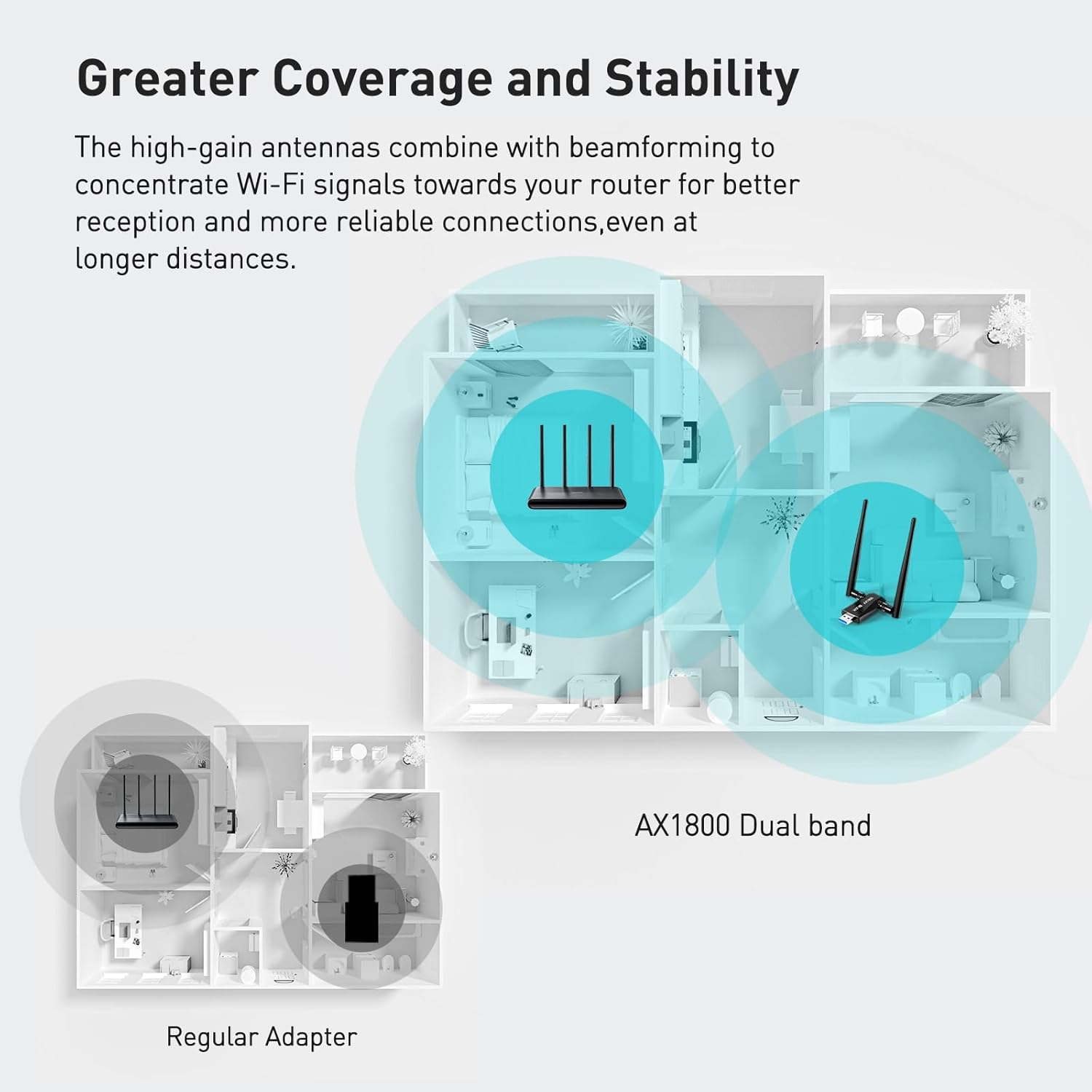 Greater Coverage and Stability

The high-gain antennas combine with beamforming to concentrate Wi-Fi signals towards your router for better reception and more reliable connections,even at longer distances.

AX1800 Dual band

Regular Adapter